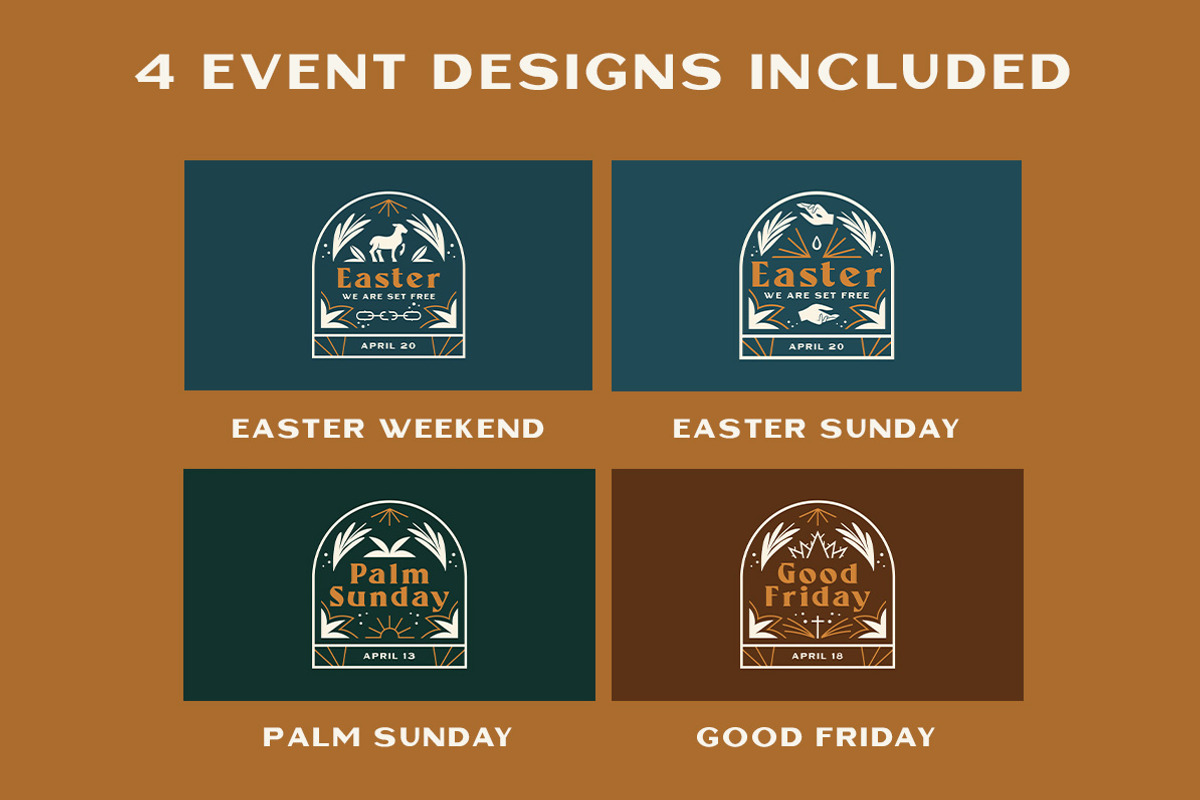 4 EVENT DESIGNS INCLUDED

Easter
WE ARE SET FREE
APRIL 20

EASTER WEEKEND

Easter
WE ARE SET FREE
APRIL 20

EASTER SUNDAY

Palm Sunday
APRIL 13

PALM SUNDAY

Good Friday
APRIL 18

GOOD FRIDAY